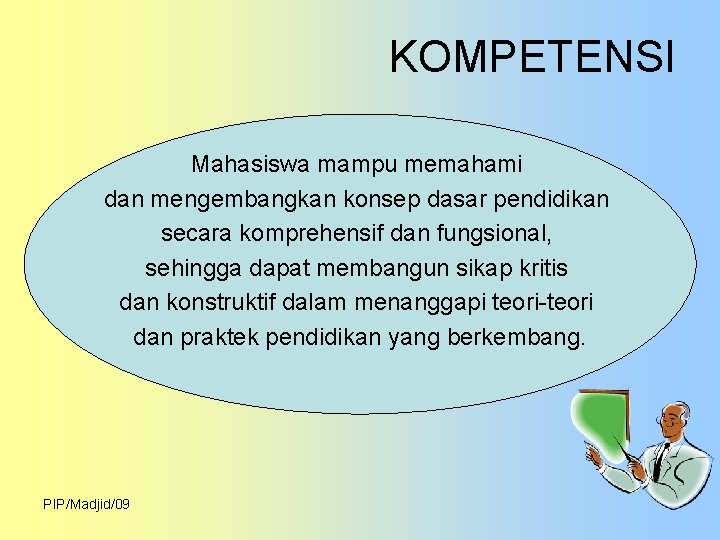 KOMPETENSI

Mahasiswa mampu memahami dan mengembangkan konsep dasar pendidikan secara komprehensif dan fungsional, sehingga dapat membangun sikap kritis dan konstruktif dalam menanggapi teori-teori dan praktek pendidikan yang berkembang.

PIP/Madjid/09